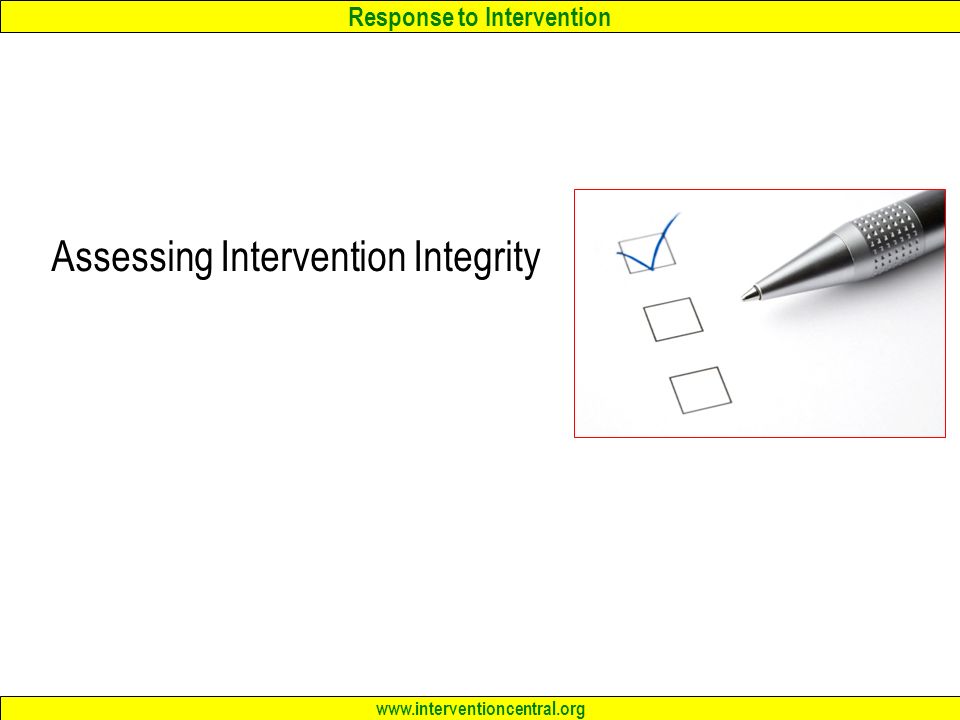 Response to Intervention

Assessing Intervention Integrity

www.interventioncentral.org